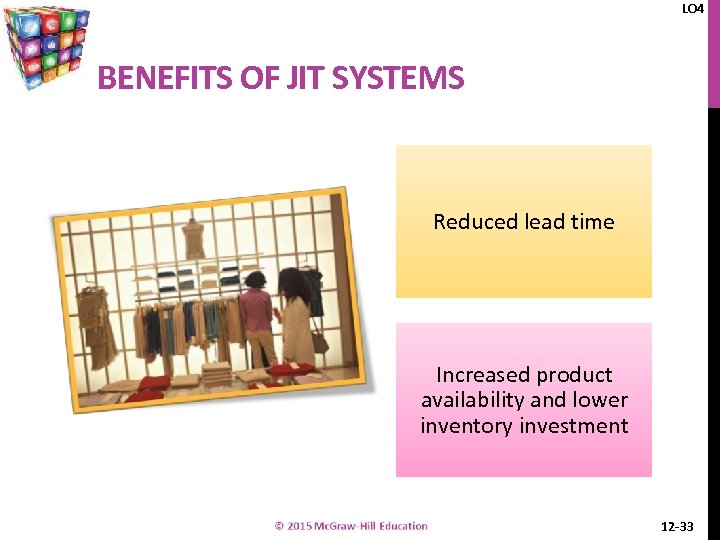 LO4

BENEFITS OF JIT SYSTEMS

Reduced lead time

Increased product availability and lower inventory investment

© 2015 McGraw-Hill Education

12-33